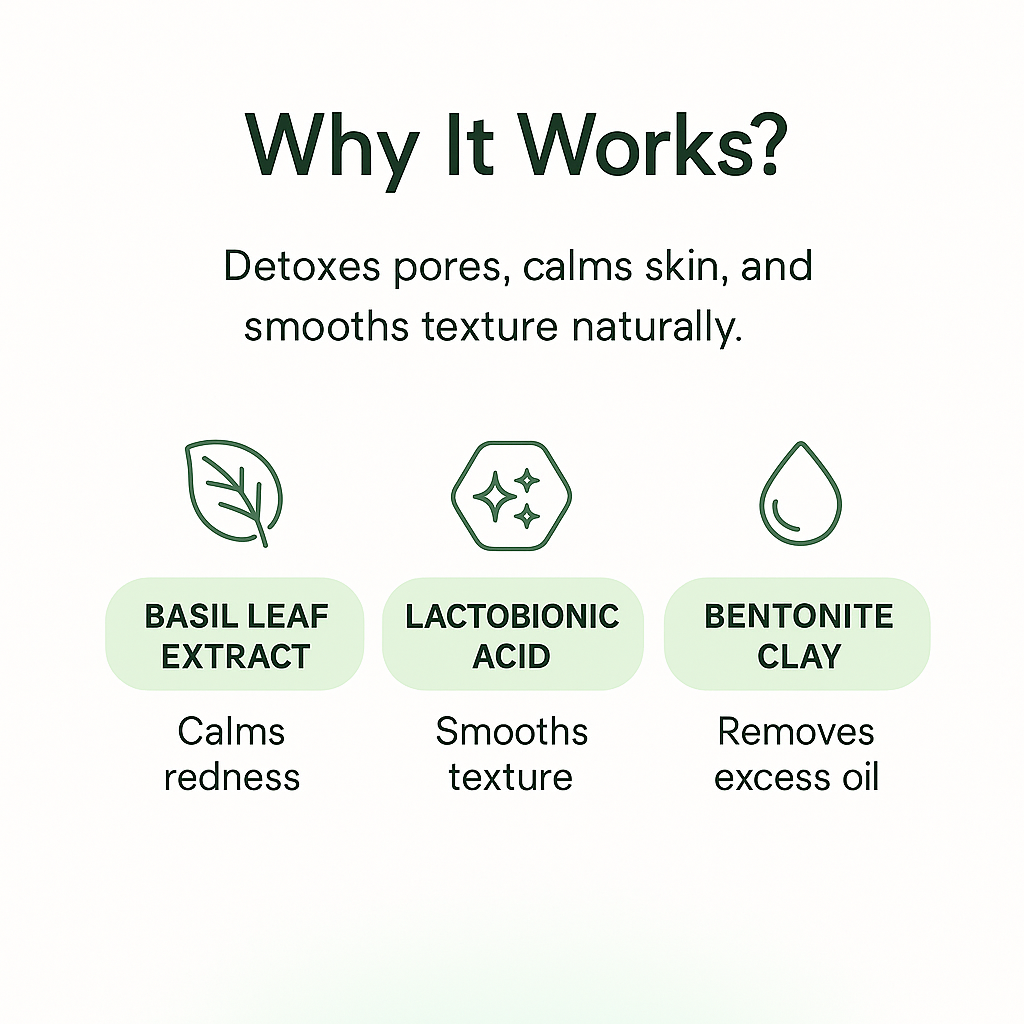 Why It Works?

Detoxes pores, calms skin, and smooths texture naturally.

BASIL LEAF EXTRACT

Calms redness

LACTOBIONIC ACID

Smooths texture

BENTONITE CLAY

Removes excess oil